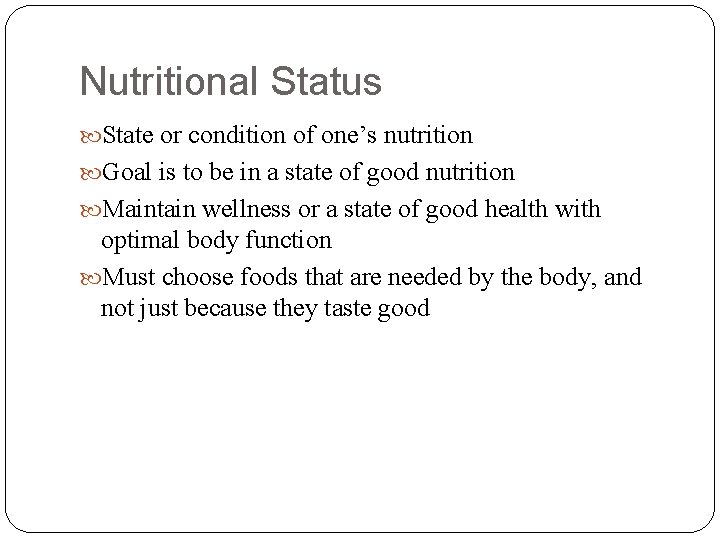 Nutritional Status

State or condition of one’s nutrition

Goal is to be in a state of good nutrition

Maintain wellness or a state of good health with optimal body function

Must choose foods that are needed by the body, and not just because they taste good